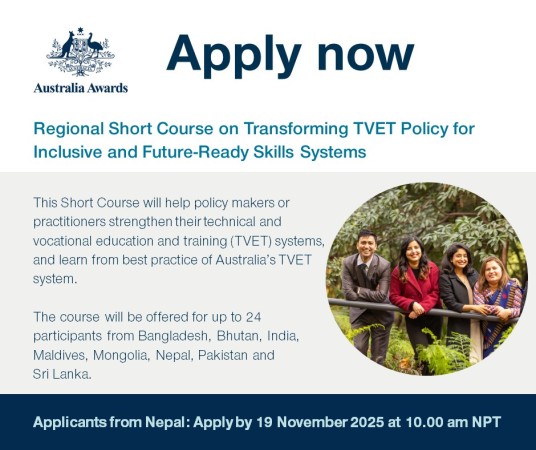 Australia Awards

Apply now

Regional Short Course on Transforming TVET Policy for Inclusive and Future-Ready Skills Systems

This Short Course will help policy makers or practitioners strengthen their technical and vocational education and training (TVET) systems, and learn from best practice of Australia's TVET system.

The course will be offered for up to 24 participants from Bangladesh, Bhutan, India, Maldives, Mongolia, Nepal, Pakistan and Sri Lanka.

Applicants from Nepal: Apply by 19 November 2025 at 10.00 am NPT